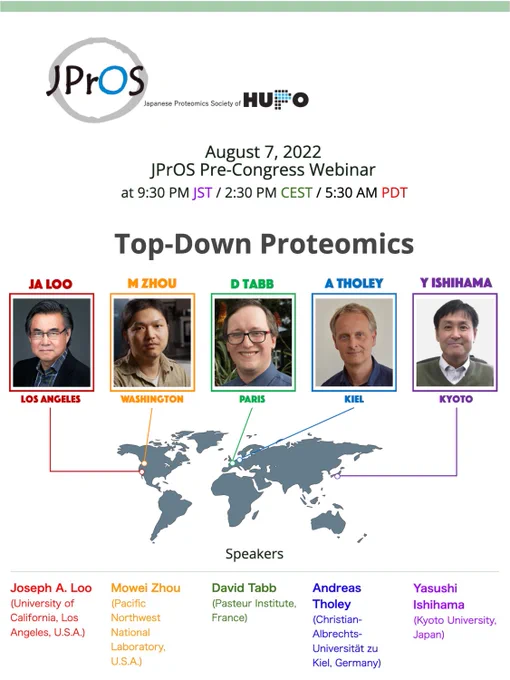 JPrOS
Japanese Proteomics Society of HUPO

August 7, 2022
JPrOS Pre-Congress Webinar
at 9:30 PM JST / 2:30 PM CEST / 5:30 AM PDT

Top-Down Proteomics

JA LOO
LOS ANGELES

M ZHOU
WASHINGTON

D TABB
PARIS

A THOLEY
KIEL

Y ISHIHAMA
KYOTO

Speakers

Joseph A. Loo
(University of California, Los Angeles, U.S.A.)

Mowei Zhou
(Pacific Northwest National Laboratory, U.S.A.)

David Tabb
(Pasteur Institute, France)

Andreas Tholey
(Christian-Albrechts-Universität zu Kiel, Germany)

Yasushi Ishihama
(Kyoto University, Japan)